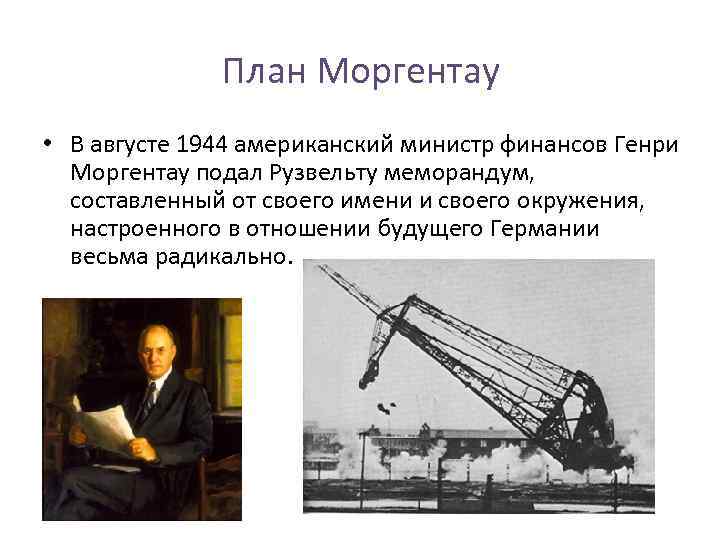 План Моргентау

• В августе 1944 американский министр финансов Генри Моргентау подал Рузвельту меморандум, составленный от своего имени и своего окружения, настроенного в отношении будущего Германии весьма радикально.